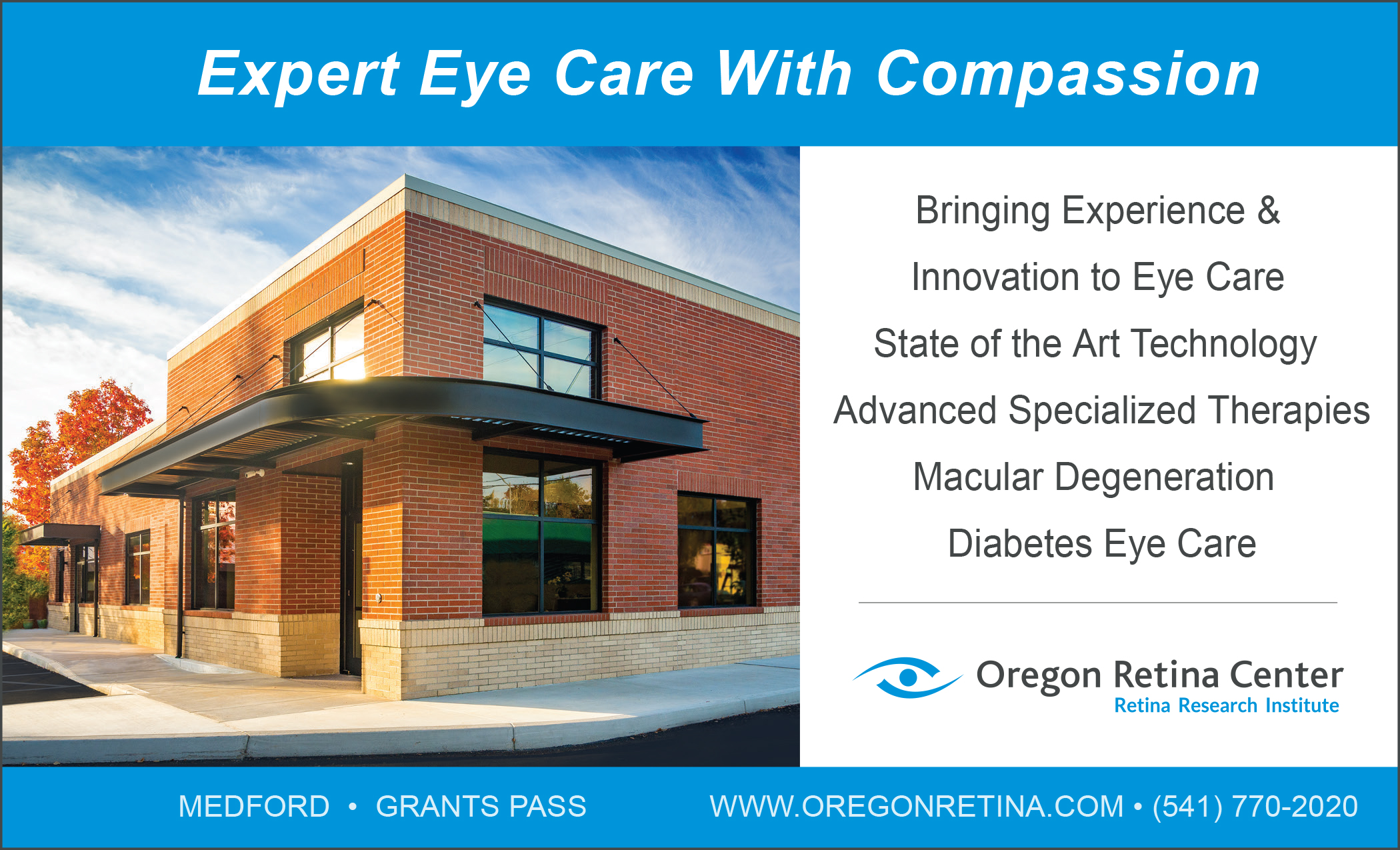 Expert Eye Care With Compassion

Bringing Experience & Innovation to Eye Care

State of the Art Technology

Advanced Specialized Therapies

Macular Degeneration

Diabetes Eye Care

Oregon Retina Center
Retina Research Institute

MEDFORD • GRANTS PASS

WWW.OREGONRETINA.COM • (541) 770-2020